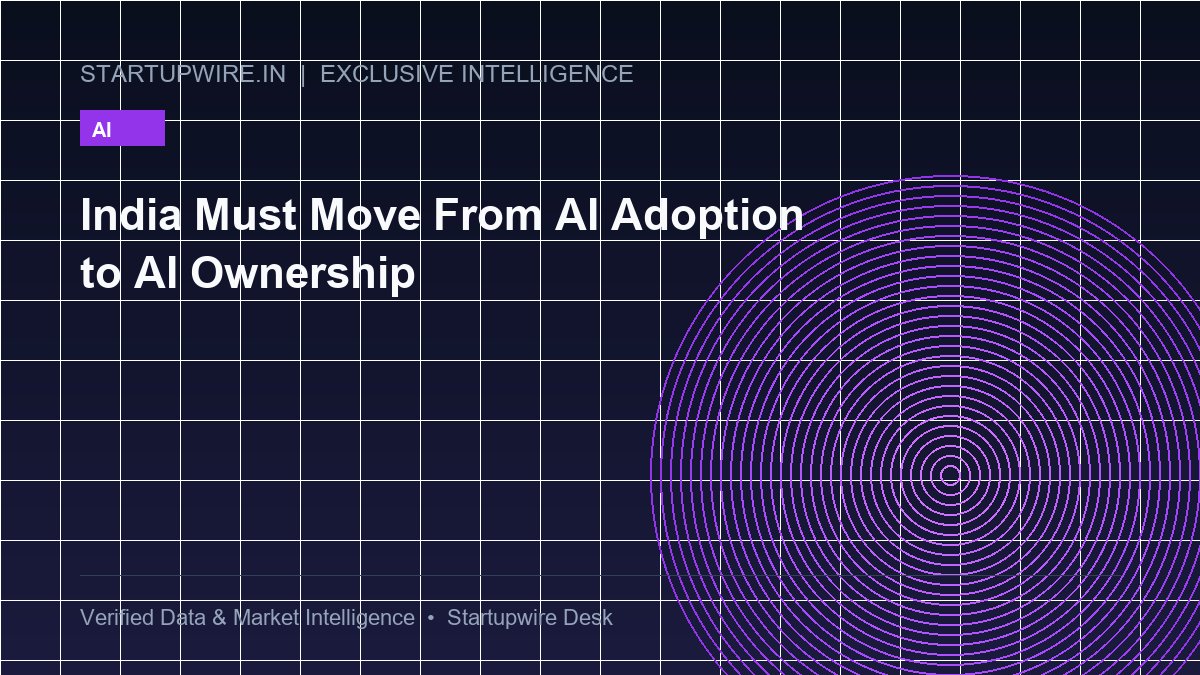 STARTUPWIRE.IN | EXCLUSIVE INTELLIGENCE

AI

India Must Move From AI Adoption to AI Ownership

Verified Data & Market Intelligence • Startupwire Desk